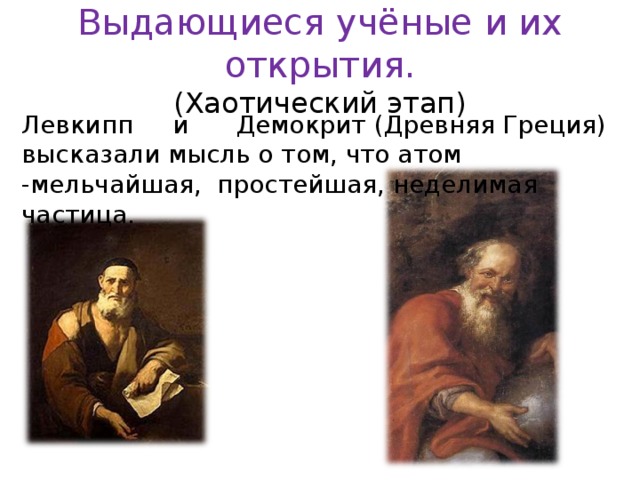 Выдающиеся учёные и их открытия.
(Хаотический этап)

Левкипп и Демокрит (Древняя Греция) высказали мысль о том, что атом -мельчайшая, простейшая, неделимая частица.